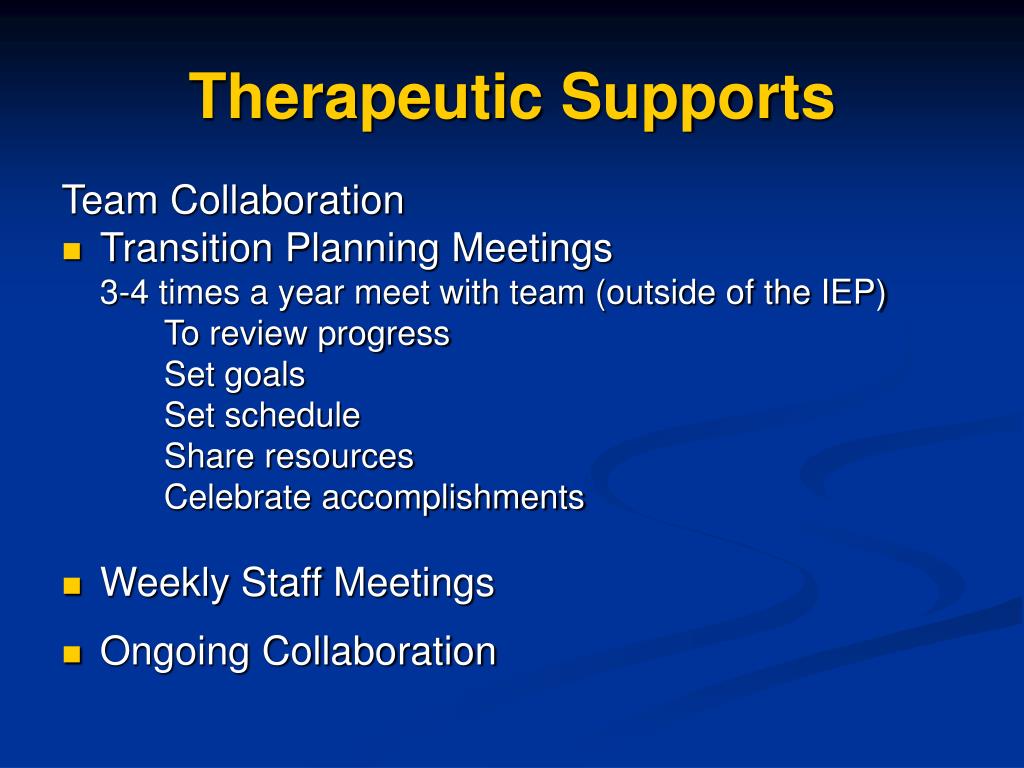 Therapeutic Supports

Team Collaboration

- Transition Planning Meetings
  3-4 times a year meet with team (outside of the IEP)
    To review progress
    Set goals
    Set schedule
    Share resources
    Celebrate accomplishments

- Weekly Staff Meetings
- Ongoing Collaboration